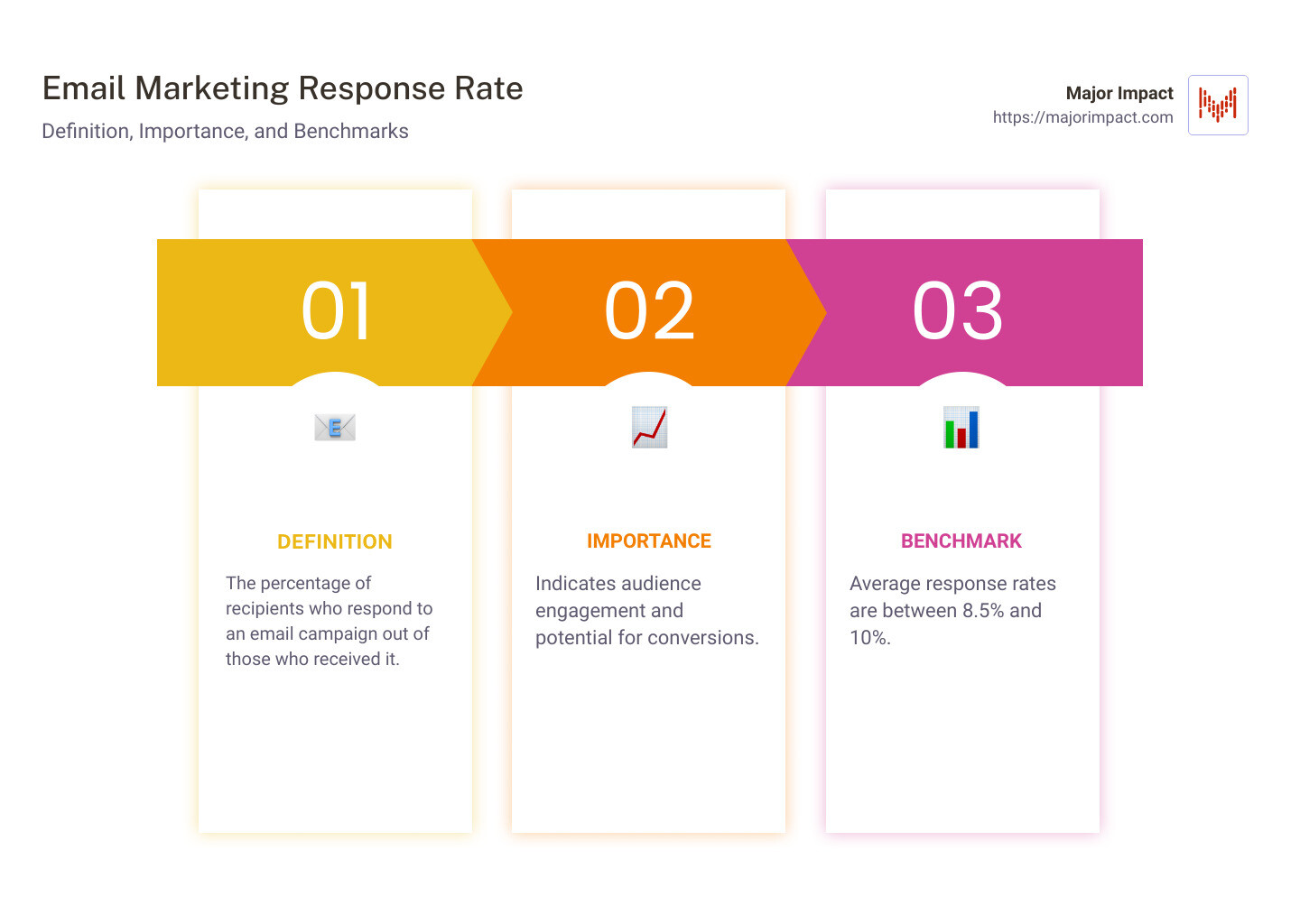 Email Marketing Response Rate
Definition, Importance, and Benchmarks

Major Impact
https://majorimpact.com

01

DEFINITION

The percentage of recipients who respond to an email campaign out of those who received it.

02

IMPORTANCE

Indicates audience engagement and potential for conversions.

03

BENCHMARK

Average response rates are between 8.5% and 10%.